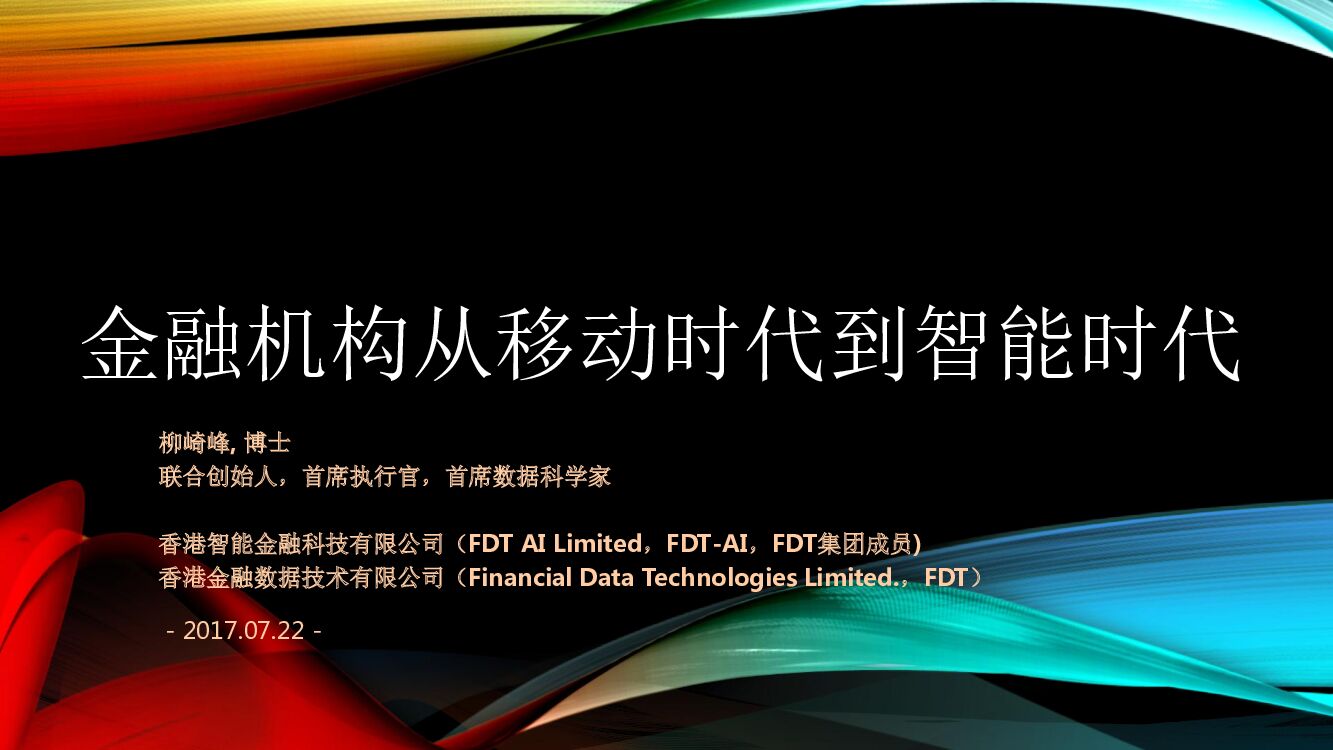 金融机构从移动时代到智能时代

柳崎峰, 博士
联合创始人，首席执行官，首席数据科学家

香港智能金融科技有限公司（FDT AI Limited，FDT-AI，FDT集团成员)
香港金融数据技术有限公司（Financial Data Technologies Limited.，FDT）

- 2017.07.22 -